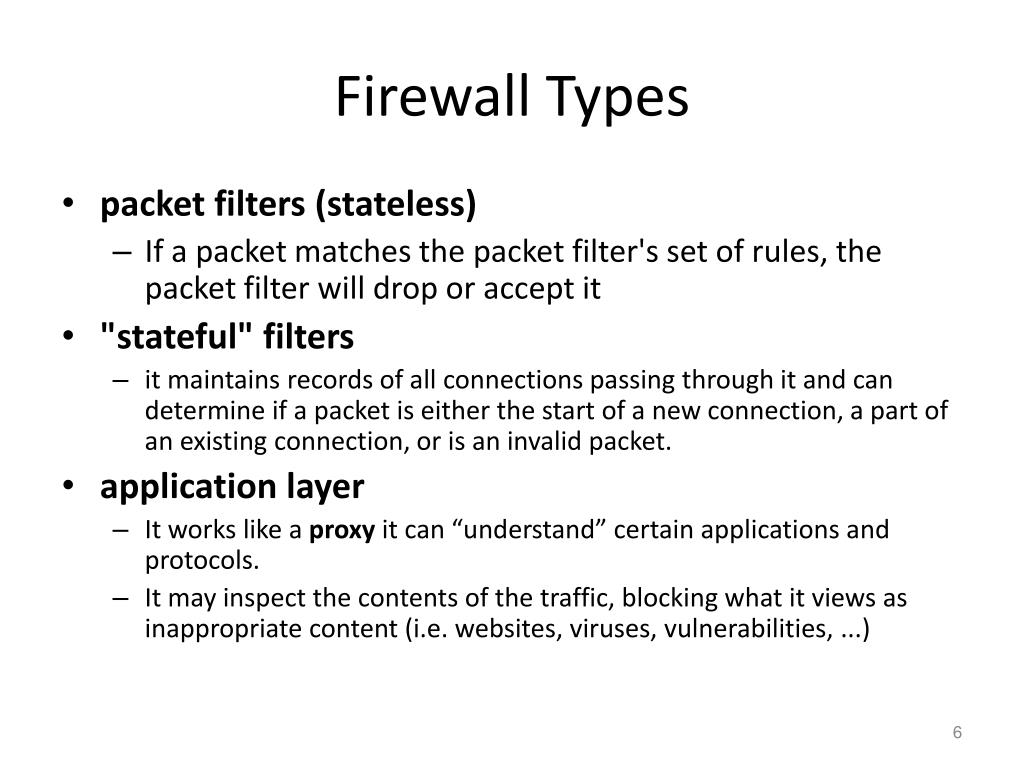 Firewall Types

• packet filters (stateless)
– If a packet matches the packet filter's set of rules, the packet filter will drop or accept it

• "stateful" filters
– it maintains records of all connections passing through it and can determine if a packet is either the start of a new connection, a part of an existing connection, or is an invalid packet.

• application layer
– It works like a proxy it can “understand” certain applications and protocols.
– It may inspect the contents of the traffic, blocking what it views as inappropriate content (i.e. websites, viruses, vulnerabilities, ...)

6